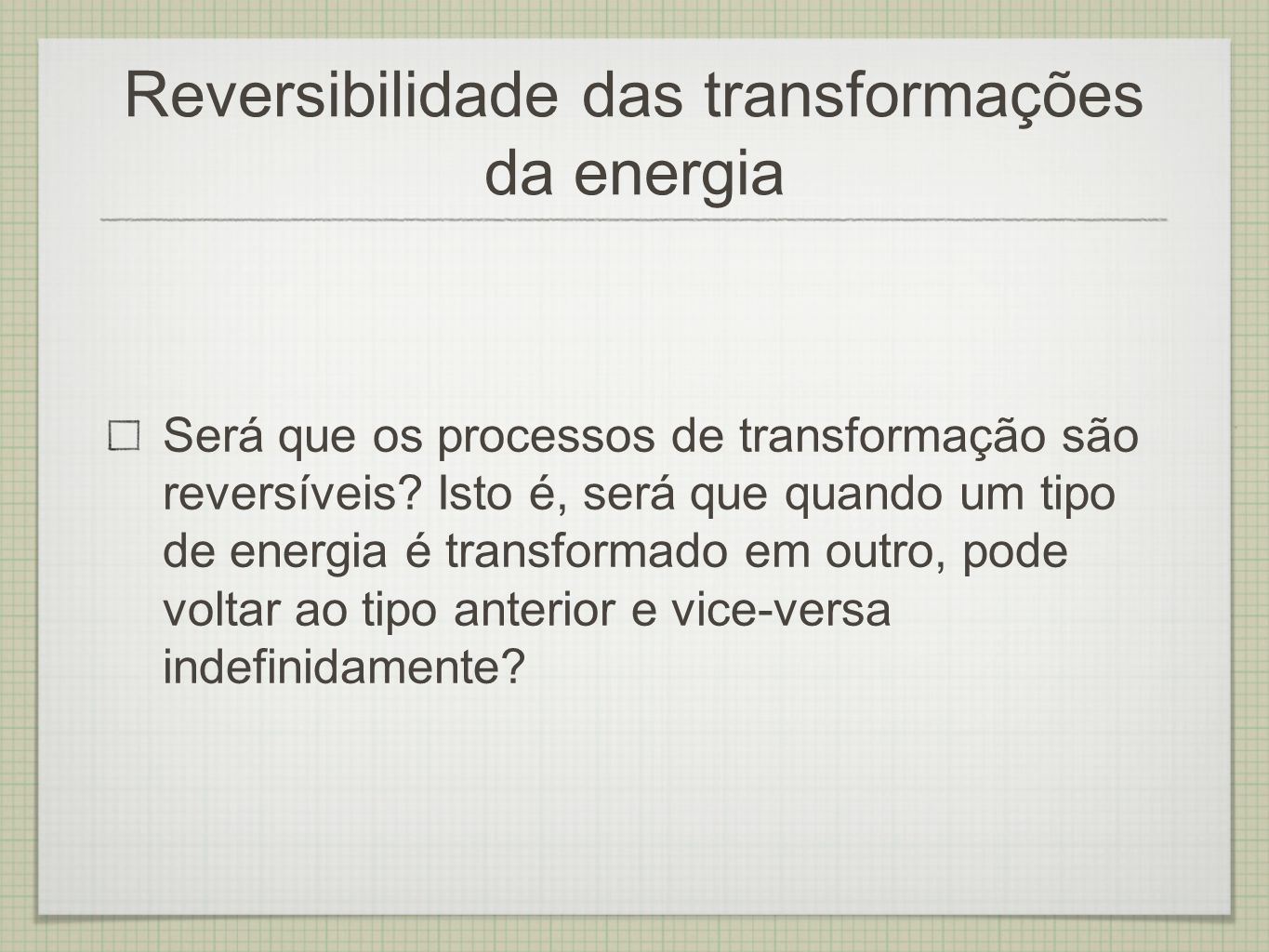 Reversibilidade das transformações da energia

Será que os processos de transformação são reversíveis? Isto é, será que quando um tipo de energia é transformado em outro, pode voltar ao tipo anterior e vice-versa indefinidamente?